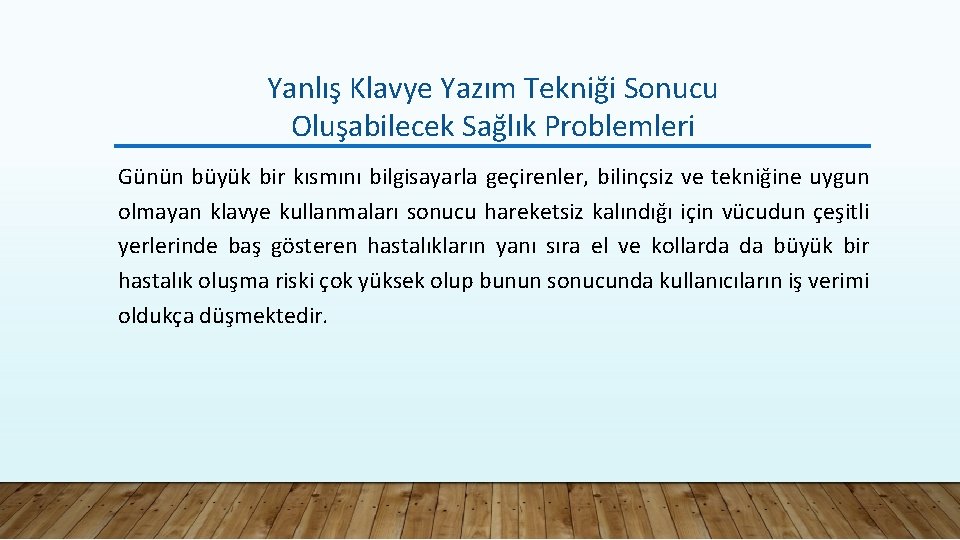 Yanlış Klavye Yazım Tekniği Sonucu Oluşabilecek Sağlık Problemleri

Günün büyük bir kısmını bilgisayarla geçirenler, bilinçsiz ve tekniğine uygun olmayan klavye kullanmaları sonucu hareketsiz kalındığı için vücudun çeşitli yerlerinde baş gösteren hastalıkların yanı sıra el ve kollarda da büyük bir hastalık oluşma riski çok yüksek olup bunun sonucunda kullanıcıların iş verimi oldukça düşmektedir.